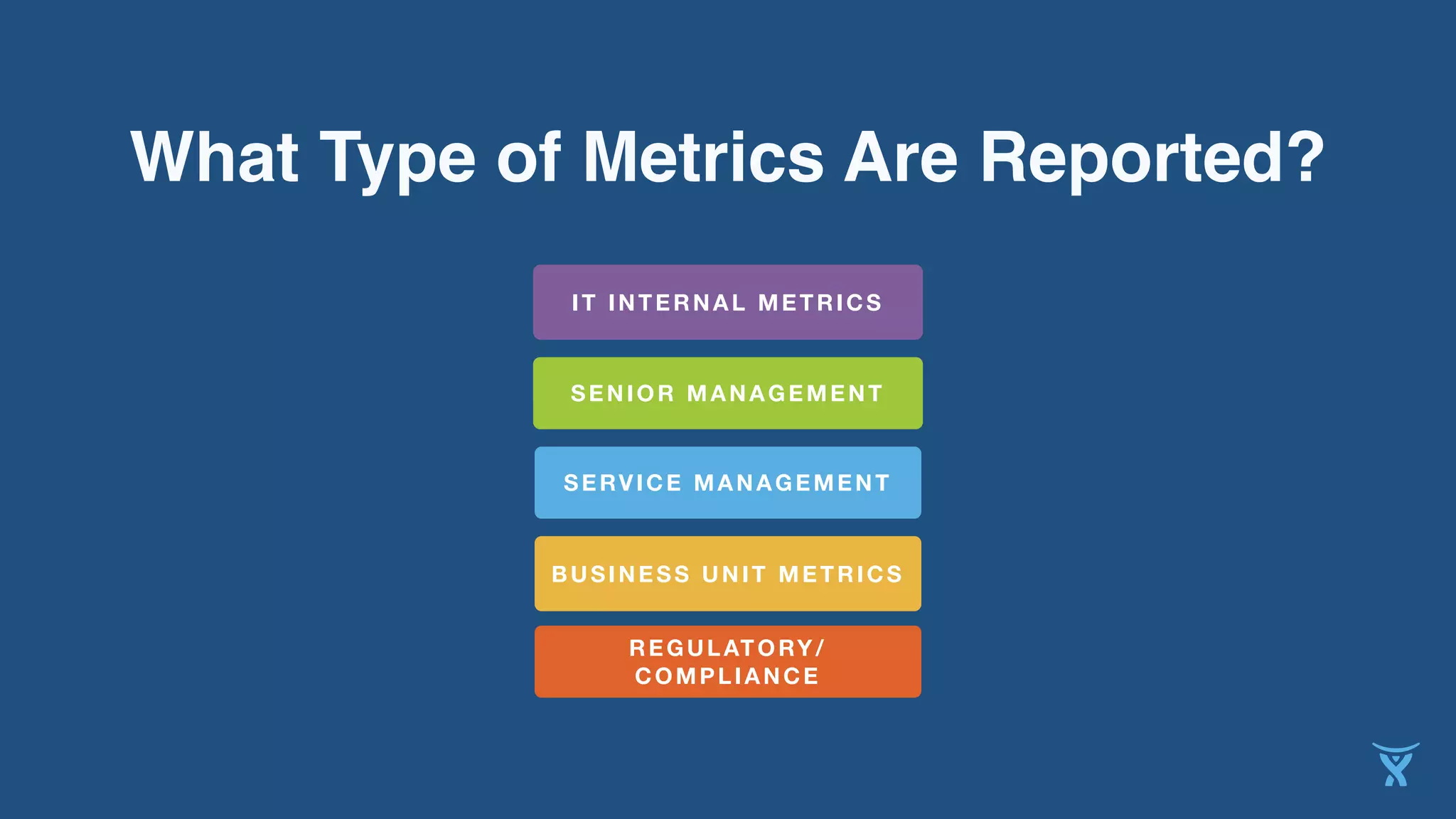 What Type of Metrics Are Reported?

IT INTERNAL METRICS

SENIOR MANAGEMENT

SERVICE MANAGEMENT

BUSINESS UNIT METRICS

REGULATORY/
COMPLIANCE